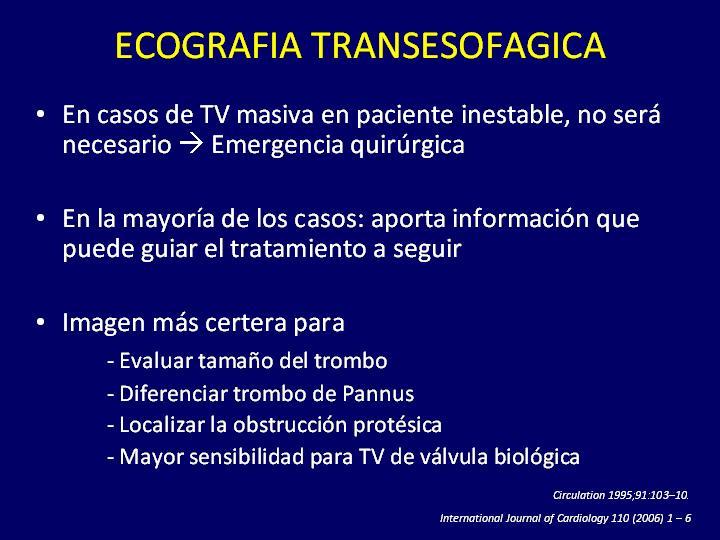 ECOGRAFIA TRANSESOFAGICA

• En casos de TV masiva en paciente inestable, no será necesario → Emergencia quirúrgica

• En la mayoría de los casos: aporta información que puede guiar el tratamiento a seguir

• Imagen más certera para
- Evaluar tamaño del trombo
- Diferenciar trombo de Pannus
- Localizar la obstrucción protésica
- Mayor sensibilidad para TV de válvula biológica

Circulation 1995;91:103–10.
International Journal of Cardiology 110 (2006) 1 – 6